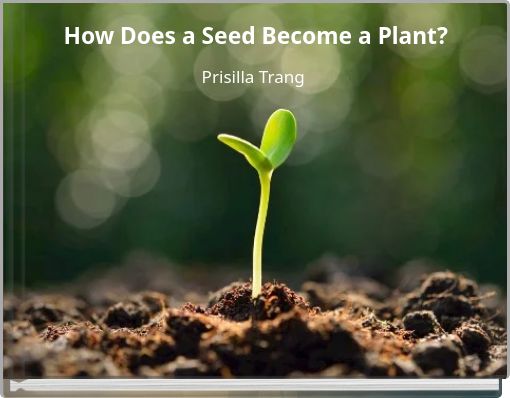 How Does a Seed Become a Plant?

Prisilla Trang